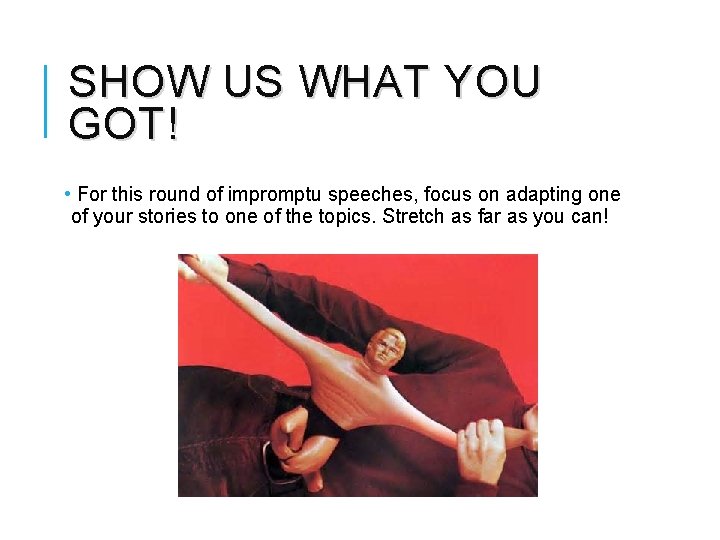 SHOW US WHAT YOU GOT!

• For this round of impromptu speeches, focus on adapting one of your stories to one of the topics. Stretch as far as you can!